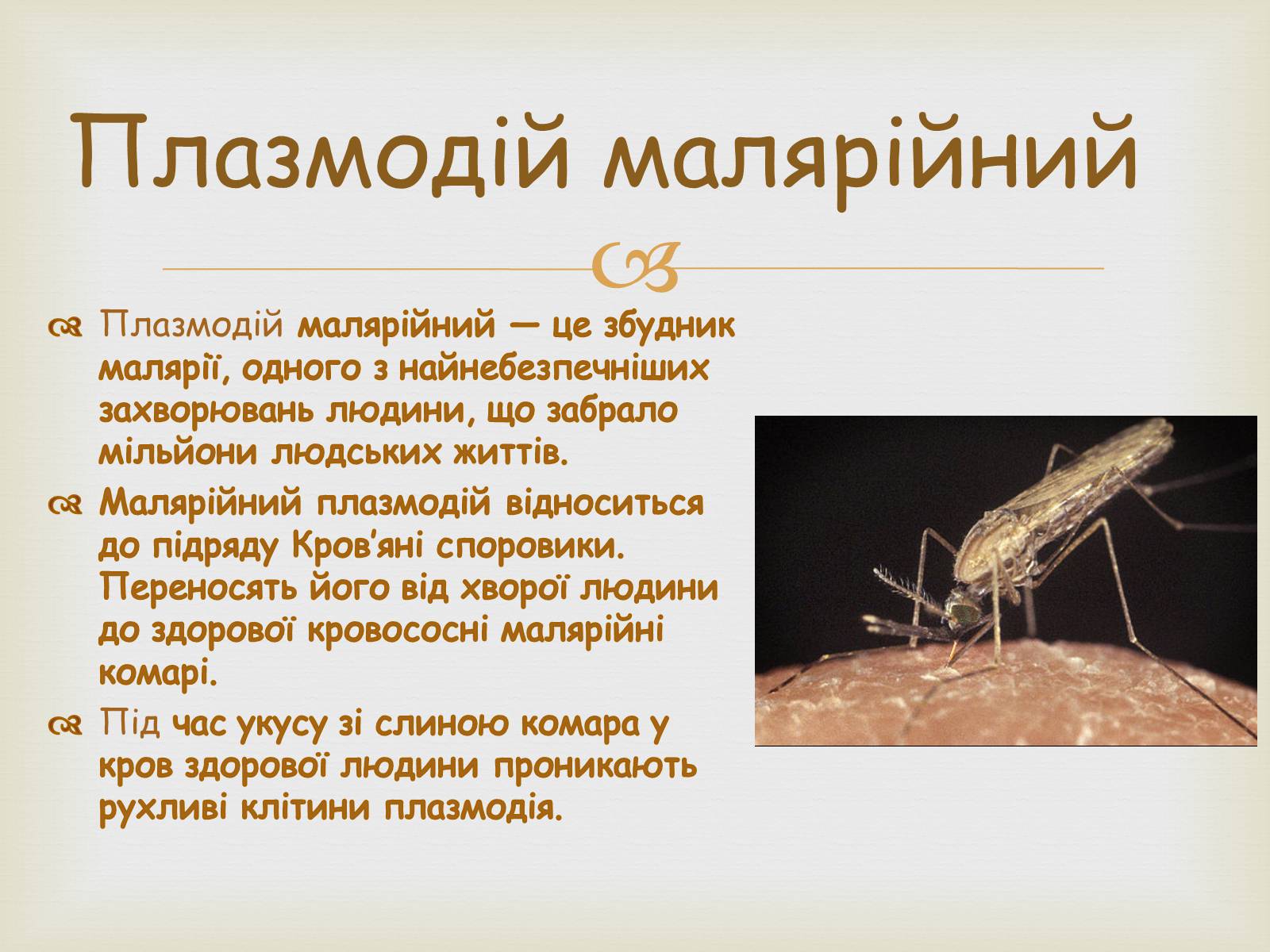 Плазмодій малярійний

Плазмодій малярійний — це збудник малярії, одного з найнебезпечніших захворювань людини, що забрало мільйони людських життів.

Малярійний плазмодій відноситься до підряду Кров'яні споровики. Переносять його від хворої людини до здорової кровососні малярійні комарі.

Під час укусу зі слиною комара у кров здорової людини проникають рухливі клітини плазмодія.